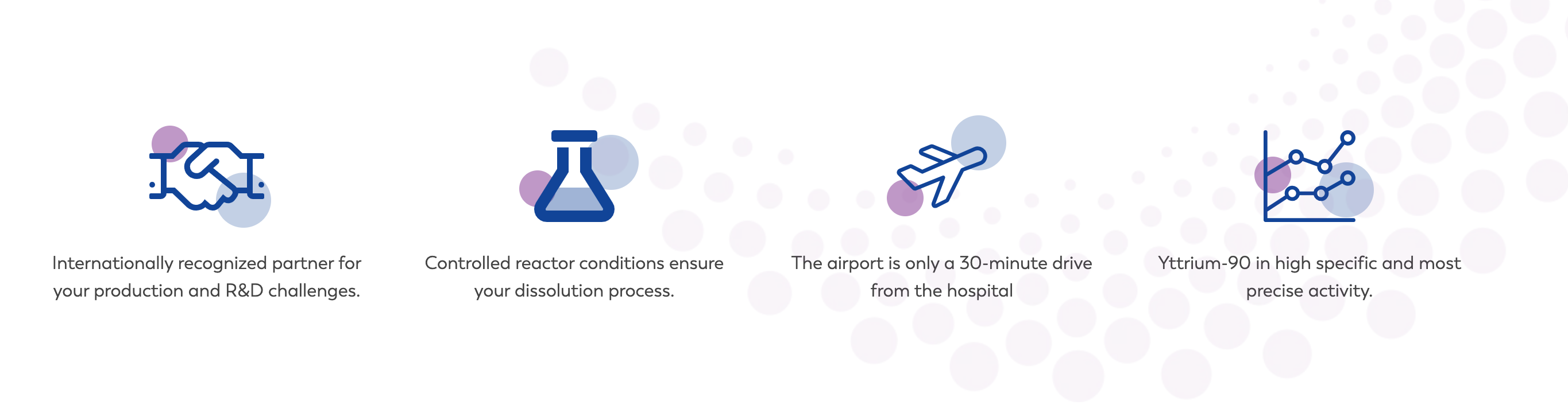 Internationally recognized partner for your production and R&D challenges.

Controlled reactor conditions ensure your dissolution process.

The airport is only a 30-minute drive from the hospital

Yttrium-90 in high specific and most precise activity.